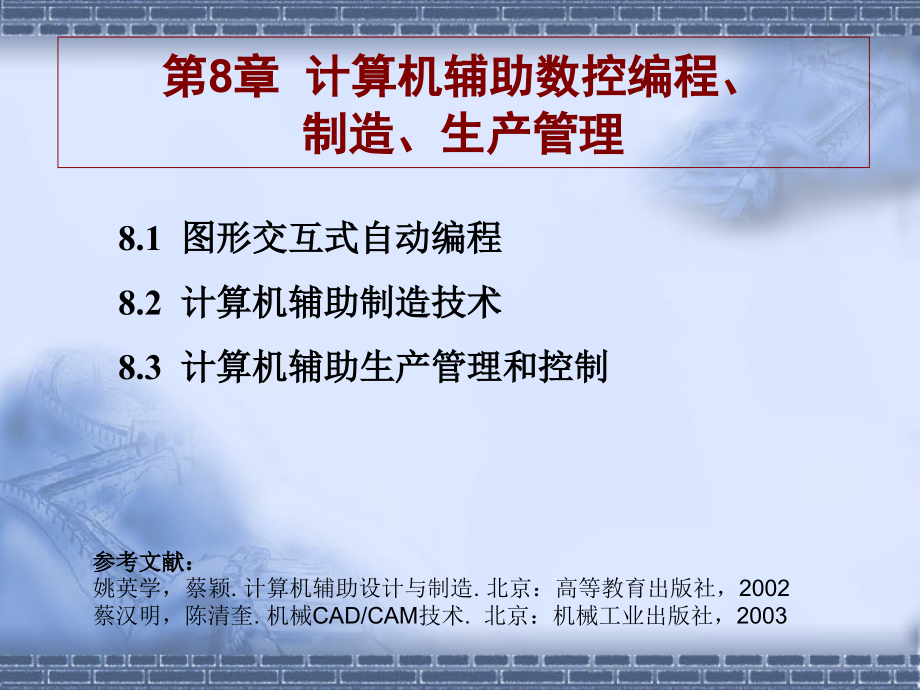 第8章 计算机辅助数控编程、制造、生产管理

8.1 图形交互式自动编程

8.2 计算机辅助制造技术

8.3 计算机辅助生产管理和控制

参考文献：
姚英学，蔡颖. 计算机辅助设计与制造. 北京：高等教育出版社，2002
蔡汉明，陈清奎. 机械CAD/CAM技术. 北京：机械工业出版社，2003